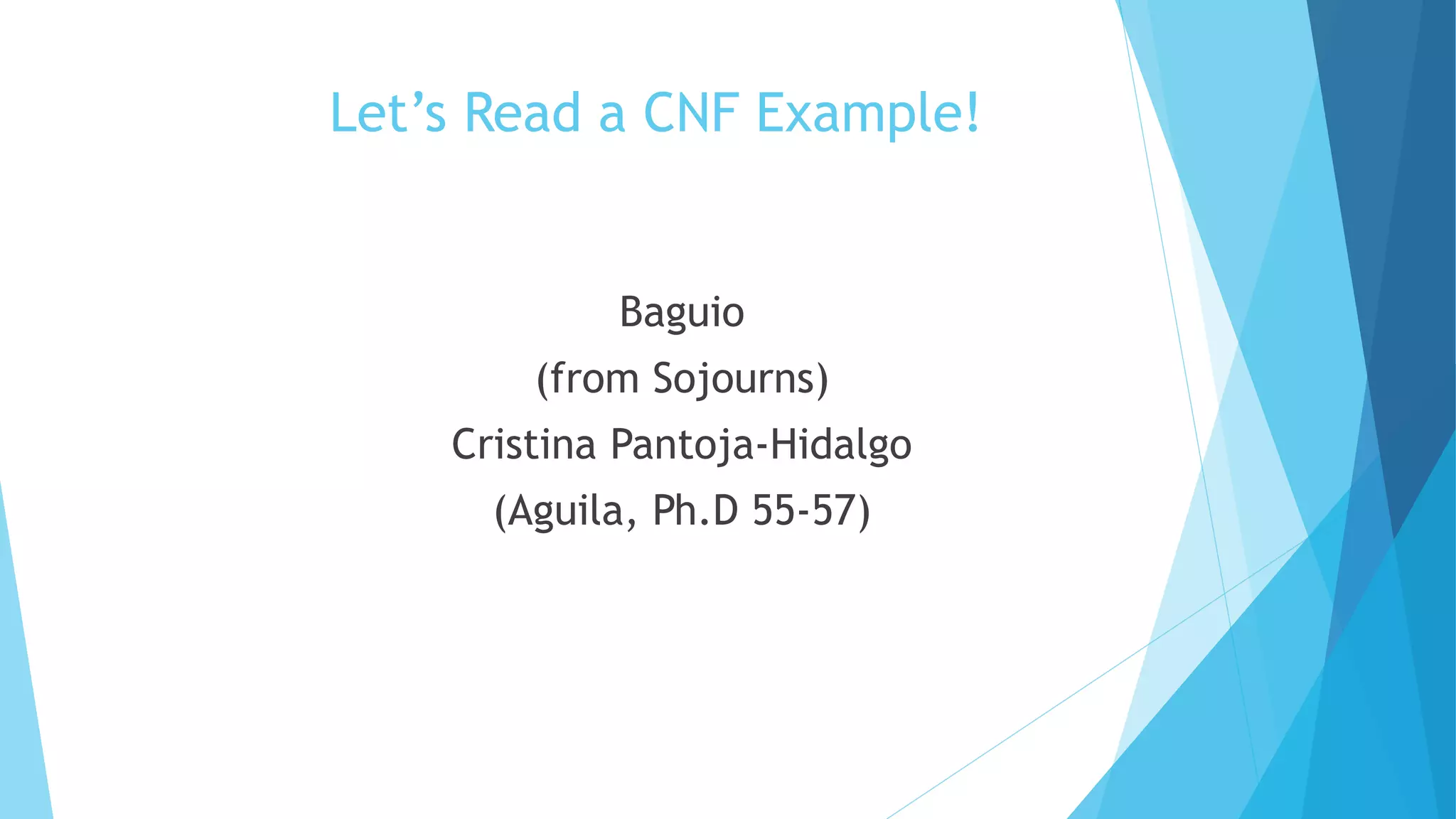 Let’s Read a CNF Example!

Baguio
(from Sojourns)
Cristina Pantoja-Hidalgo
(Aguila, Ph.D 55-57)